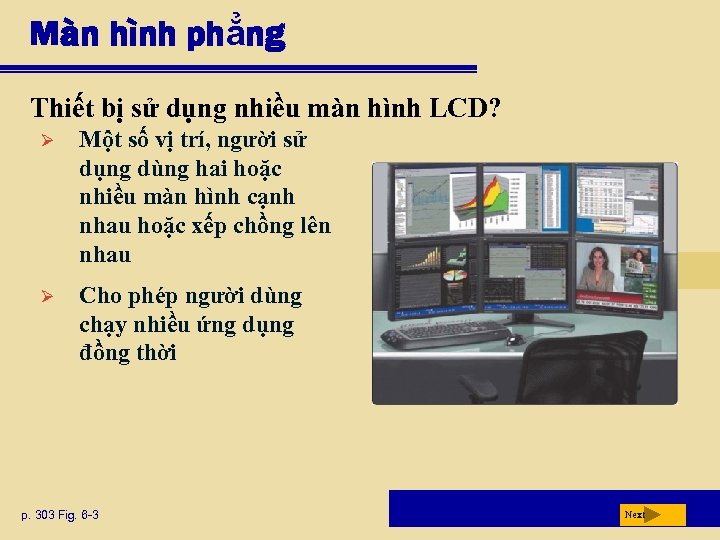 Màn hình phẳng

Thiết bị sử dụng nhiều màn hình LCD?

➢ Một số vị trí, người sử dụng dùng hai hoặc nhiều màn hình cạnh nhau hoặc xếp chồng lên nhau

➢ Cho phép người dùng chạy nhiều ứng dụng đồng thời

p. 303 Fig. 6-3

Next